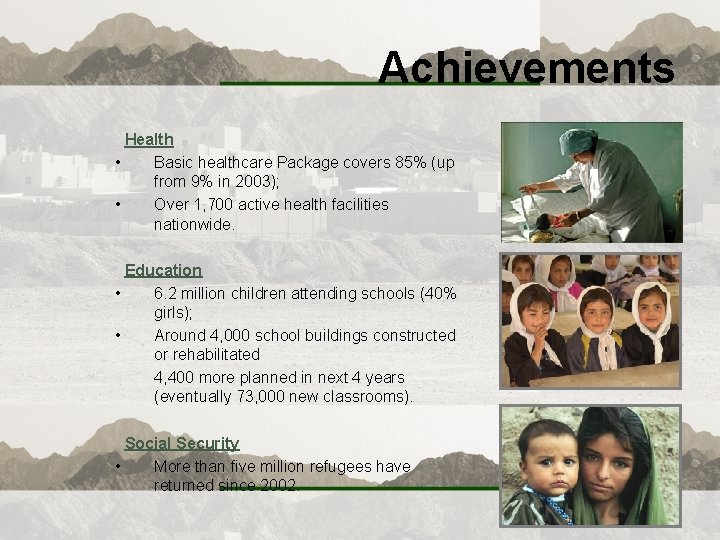 Achievements

Health
• Basic healthcare Package covers 85% (up from 9% in 2003);
• Over 1,700 active health facilities nationwide.

Education
• 6.2 million children attending schools (40% girls);
• Around 4,000 school buildings constructed or rehabilitated
4,400 more planned in next 4 years (eventually 73,000 new classrooms).

Social Security
• More than five million refugees have returned since 2002.